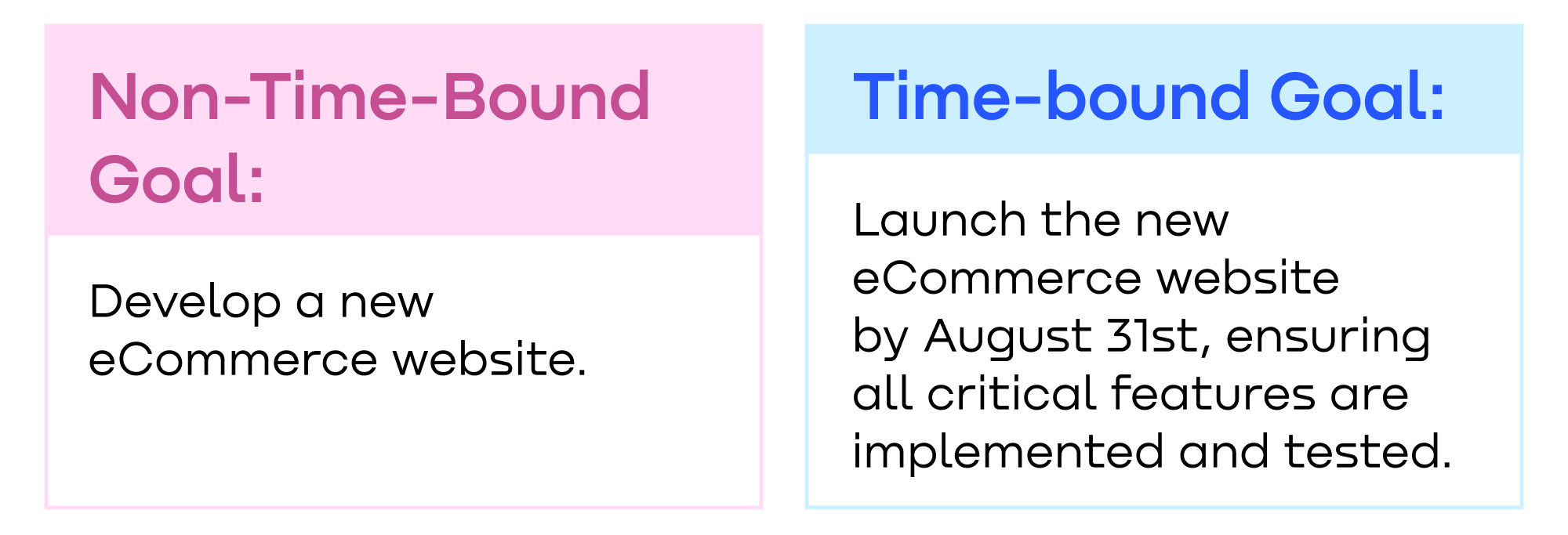 Non-Time-Bound Goal:

Develop a new eCommerce website.

Time-bound Goal:

Launch the new eCommerce website by August 31st, ensuring all critical features are implemented and tested.